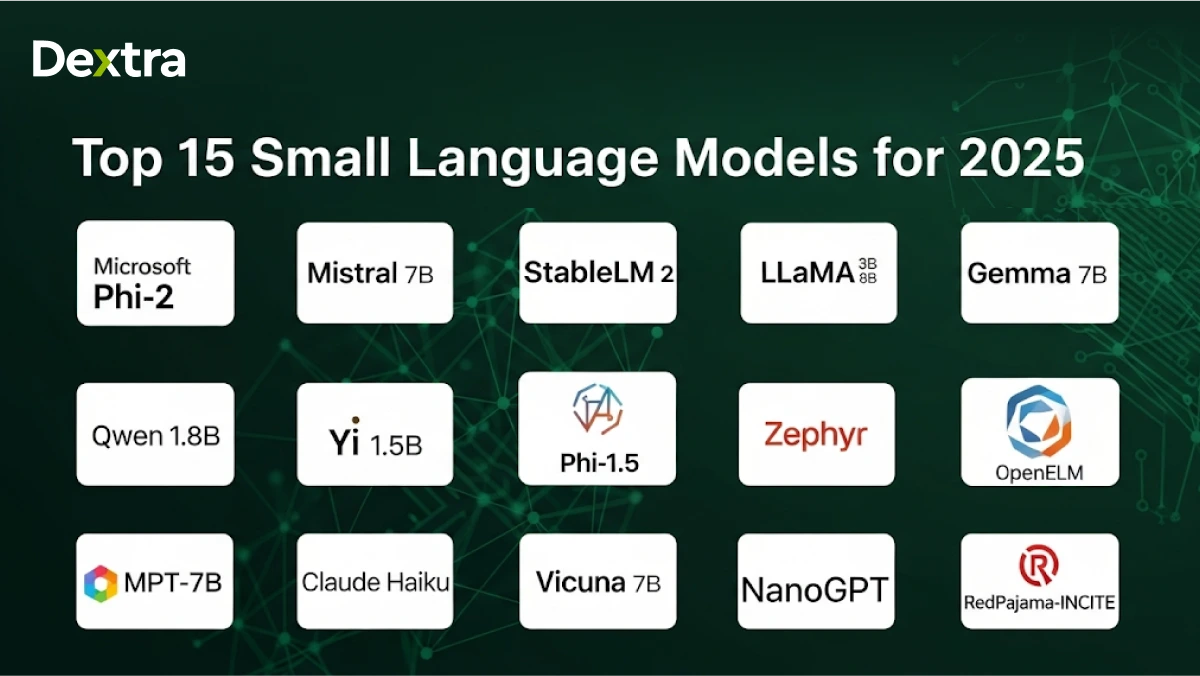 Dextra

Top 15 Small Language Models for 2025

Microsoft Phi-2

Mistral 7B

StableLM 2

LLaMA 3B 8B

Gemma 7B

Qwen 1.8B

Yi 1.5B

Phi-1.5

Zephyr

OpenELM

MPT-7B

Claude Haiku

Vicuna 7B

NanoGPT

RedPajama-INCITE